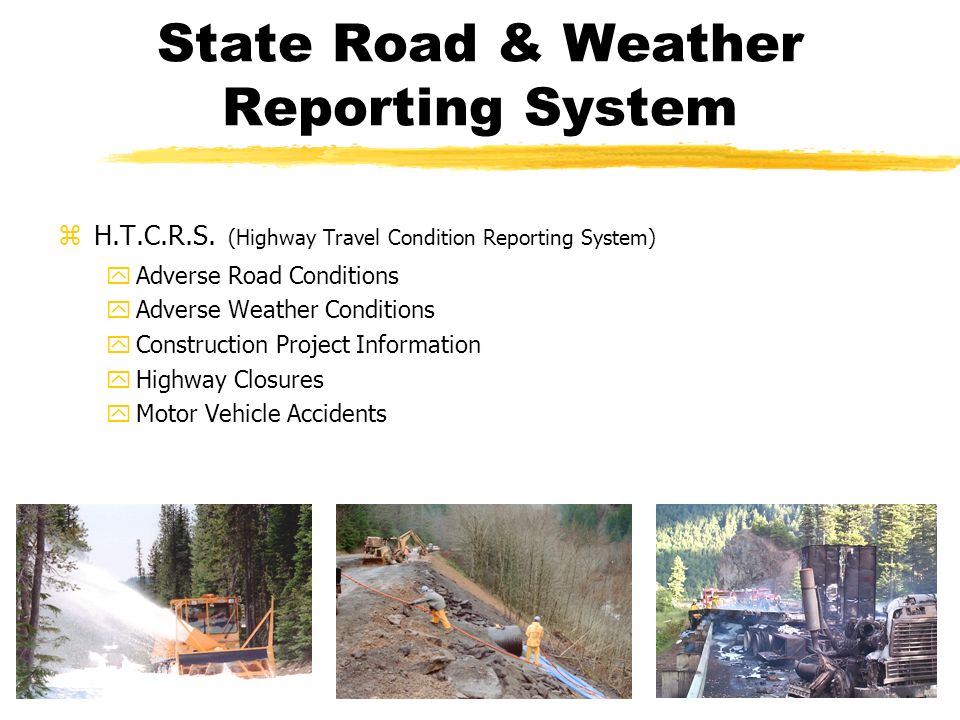 State Road & Weather Reporting System

H.T.C.R.S. (Highway Travel Condition Reporting System)

Adverse Road Conditions

Adverse Weather Conditions

Construction Project Information

Highway Closures

Motor Vehicle Accidents